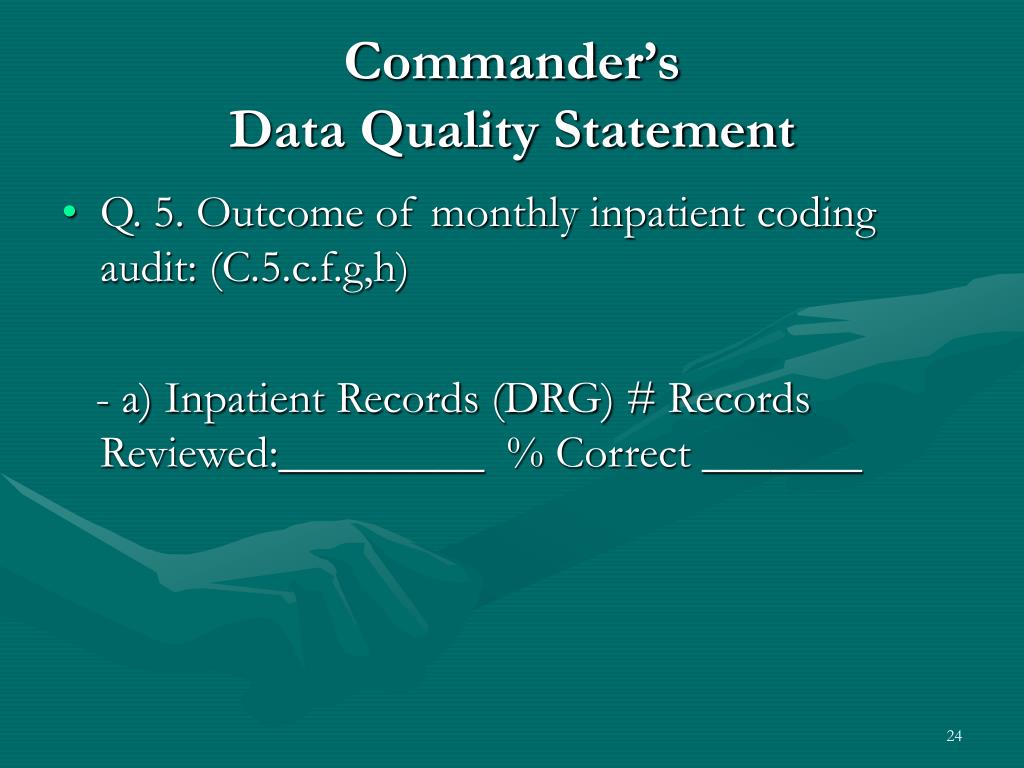 Commander's
Data Quality Statement

• Q. 5. Outcome of monthly inpatient coding audit: (C.5.c.f.g,h)

- a) Inpatient Records (DRG) # Records Reviewed:_________ % Correct _______

24